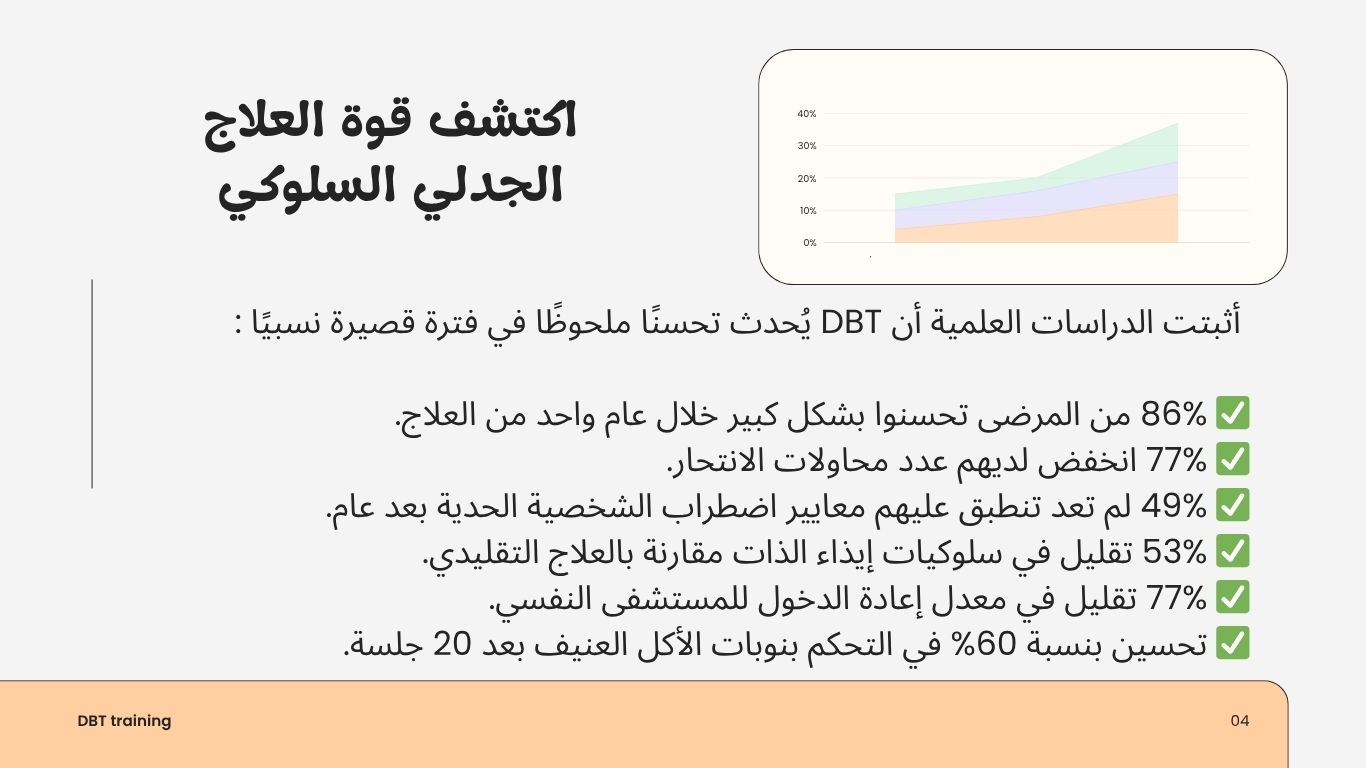 اكتشف قوة العلاج الجدلي السلوكي

40%
30%
20%
10%
0%

أثبتت الدراسات العلمية أن DBT يُحدث تحسنًا ملحوظًا في فترة قصيرة نسبيًا :

✅ 86% من المرضى تحسنوا بشكل كبير خلال عام واحد من العلاج.
✅ 77% انخفض لديهم عدد محاولات الانتحار.
✅ 49% لم تعد تنطبق عليهم معايير اضطراب الشخصية الحدية بعد عام.
✅ 53% تقليل في سلوكيات إيذاء الذات مقارنة بالعلاج التقليدي.
✅ 77% تقليل في معدل إعادة الدخول للمستشفى النفسي.
✅ تحسين بنسبة 60% في التحكم بنوبات الأكل العنيف بعد 20 جلسة.

DBT training

04